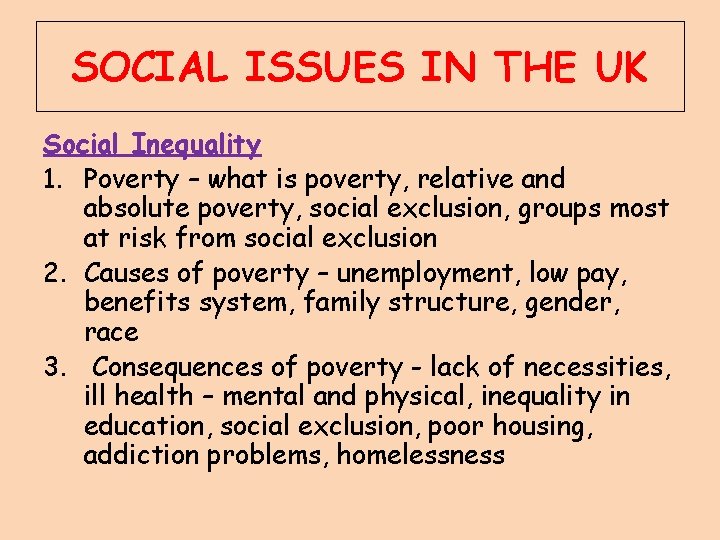 SOCIAL ISSUES IN THE UK

Social Inequality

1. Poverty – what is poverty, relative and absolute poverty, social exclusion, groups most at risk from social exclusion
2. Causes of poverty – unemployment, low pay, benefits system, family structure, gender, race
3. Consequences of poverty - lack of necessities, ill health – mental and physical, inequality in education, social exclusion, poor housing, addiction problems, homelessness